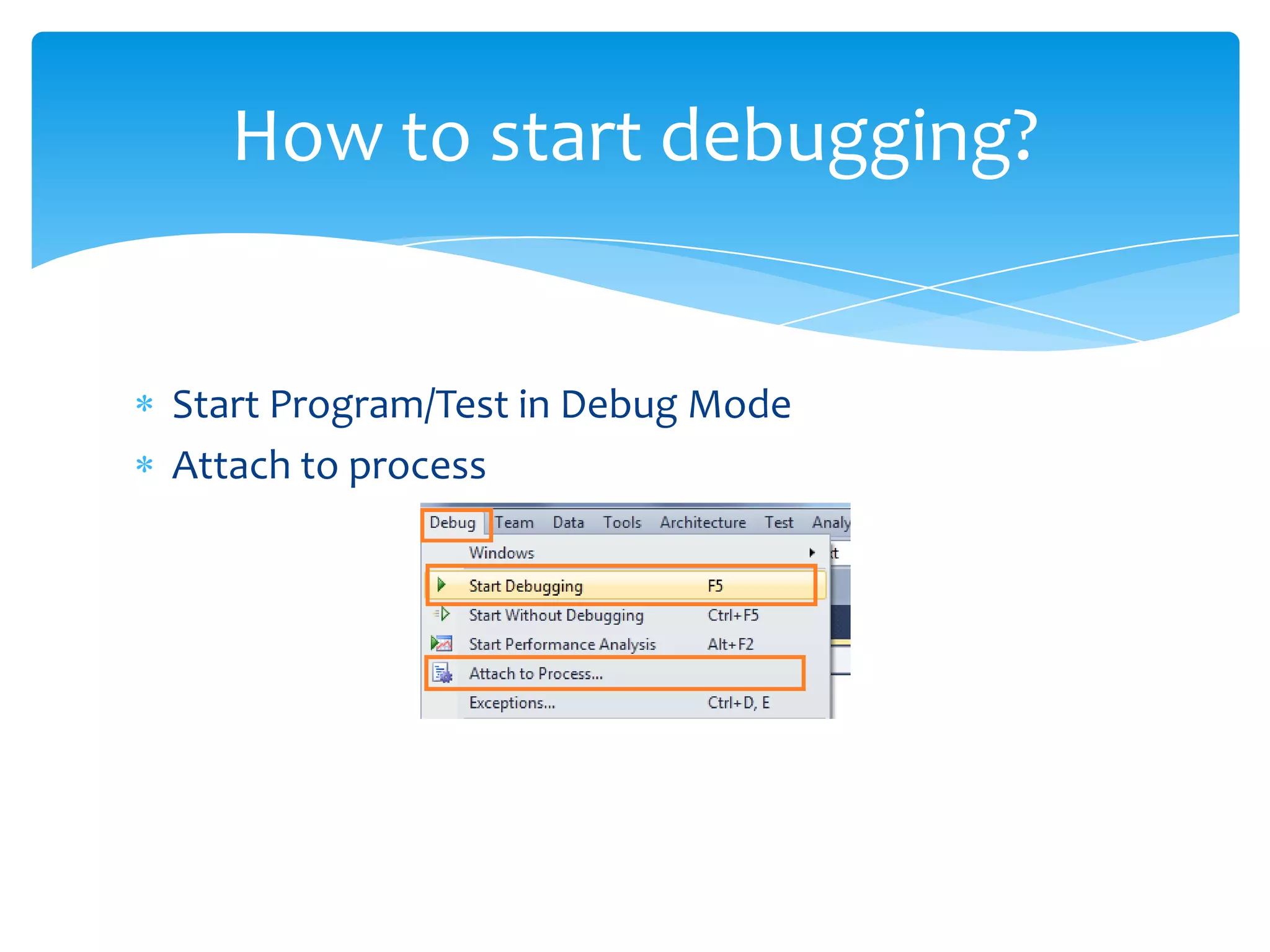 How to start debugging?

* Start Program/Test in Debug Mode
* Attach to process

Debug Team Data Tools Architecture Test Analy

Windows
Start Debugging F5
Start Without Debugging Ctrl+F5
Start Performance Analysis Alt+F2
Attach to Process...
Exceptions... Ctrl+D, E